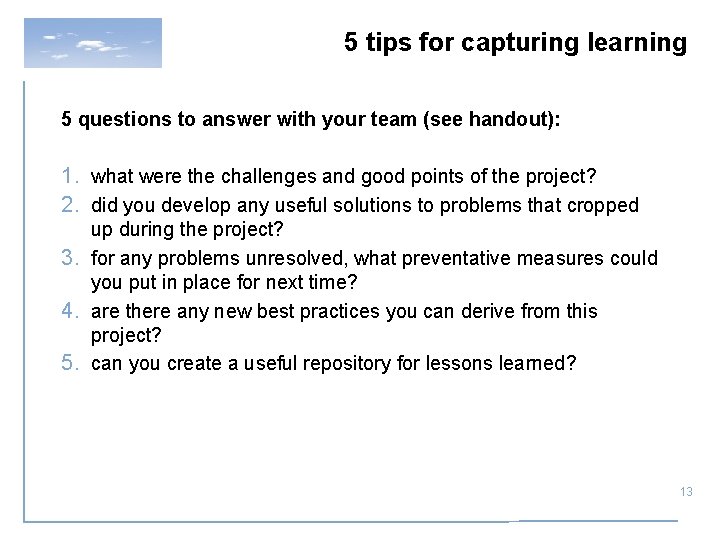 5 tips for capturing learning

5 questions to answer with your team (see handout):

1. what were the challenges and good points of the project?
2. did you develop any useful solutions to problems that cropped up during the project?
3. for any problems unresolved, what preventative measures could you put in place for next time?
4. are there any new best practices you can derive from this project?
5. can you create a useful repository for lessons learned?

13